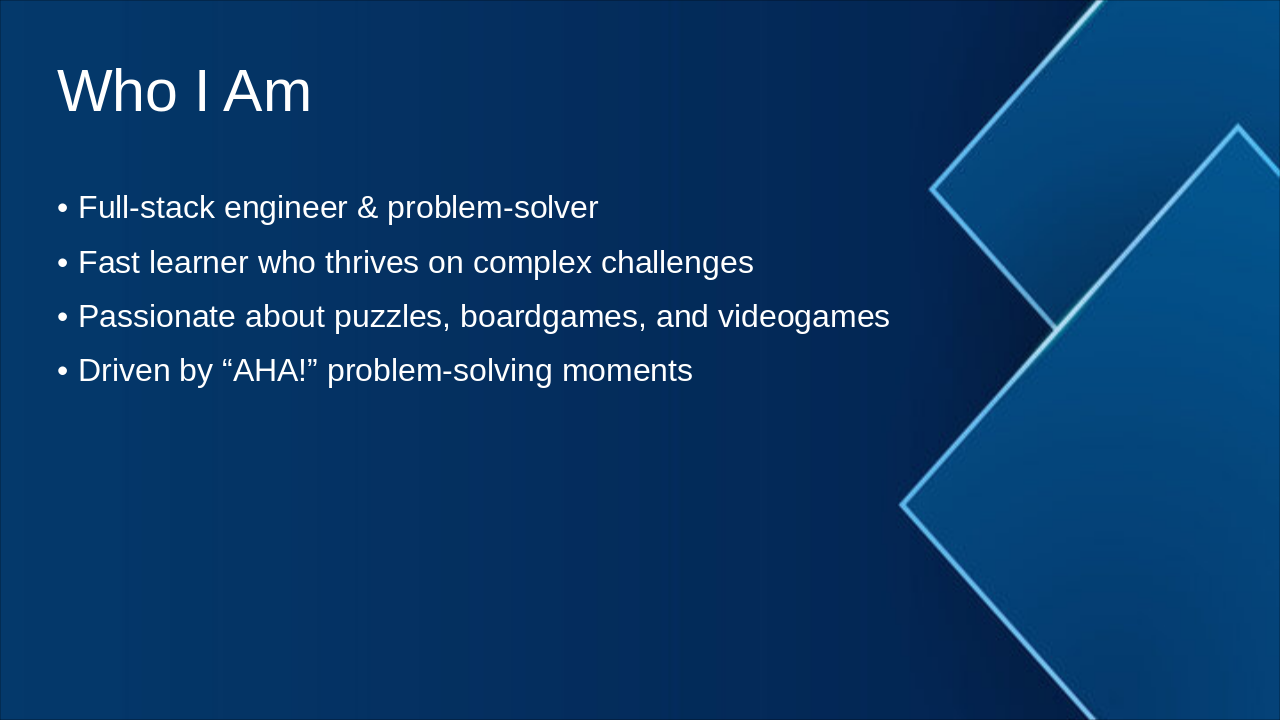 Who I Am

• Full-stack engineer & problem-solver
• Fast learner who thrives on complex challenges
• Passionate about puzzles, boardgames, and videogames
• Driven by “AHA!” problem-solving moments